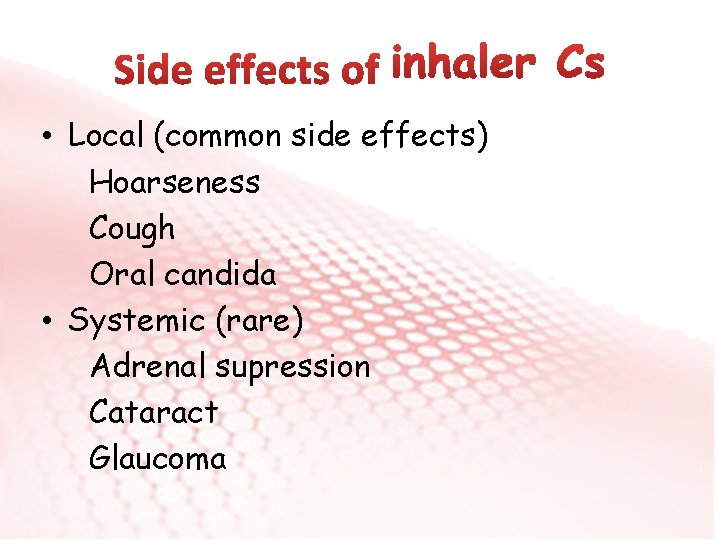 Side effects of inhaler Cs

• Local (common side effects)
Hoarseness
Cough
Oral candida
• Systemic (rare)
Adrenal supression
Cataract
Glaucoma